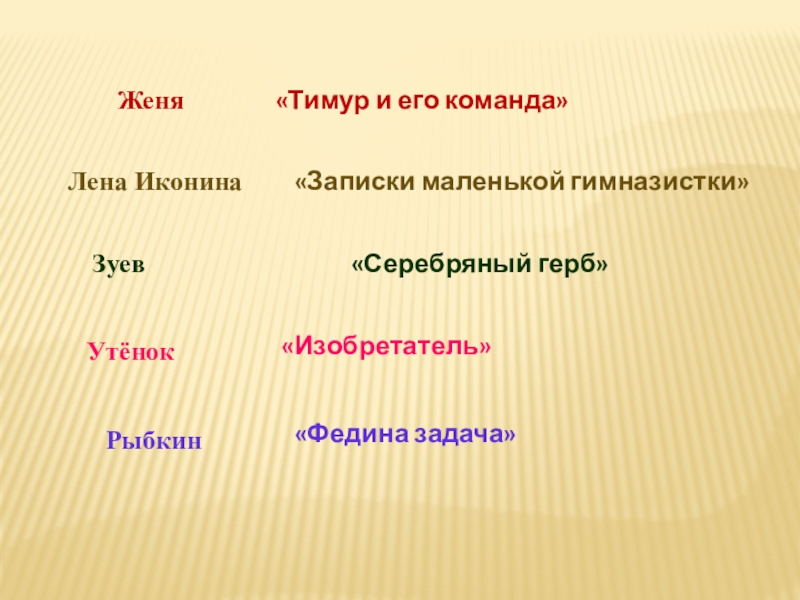 Женя «Тимур и его команда»

Лена Иконина «Записки маленькой гимназистки»

Зуев «Серебряный герб»

Утёнок «Изобретатель»

Рыбкин «Федина задача»